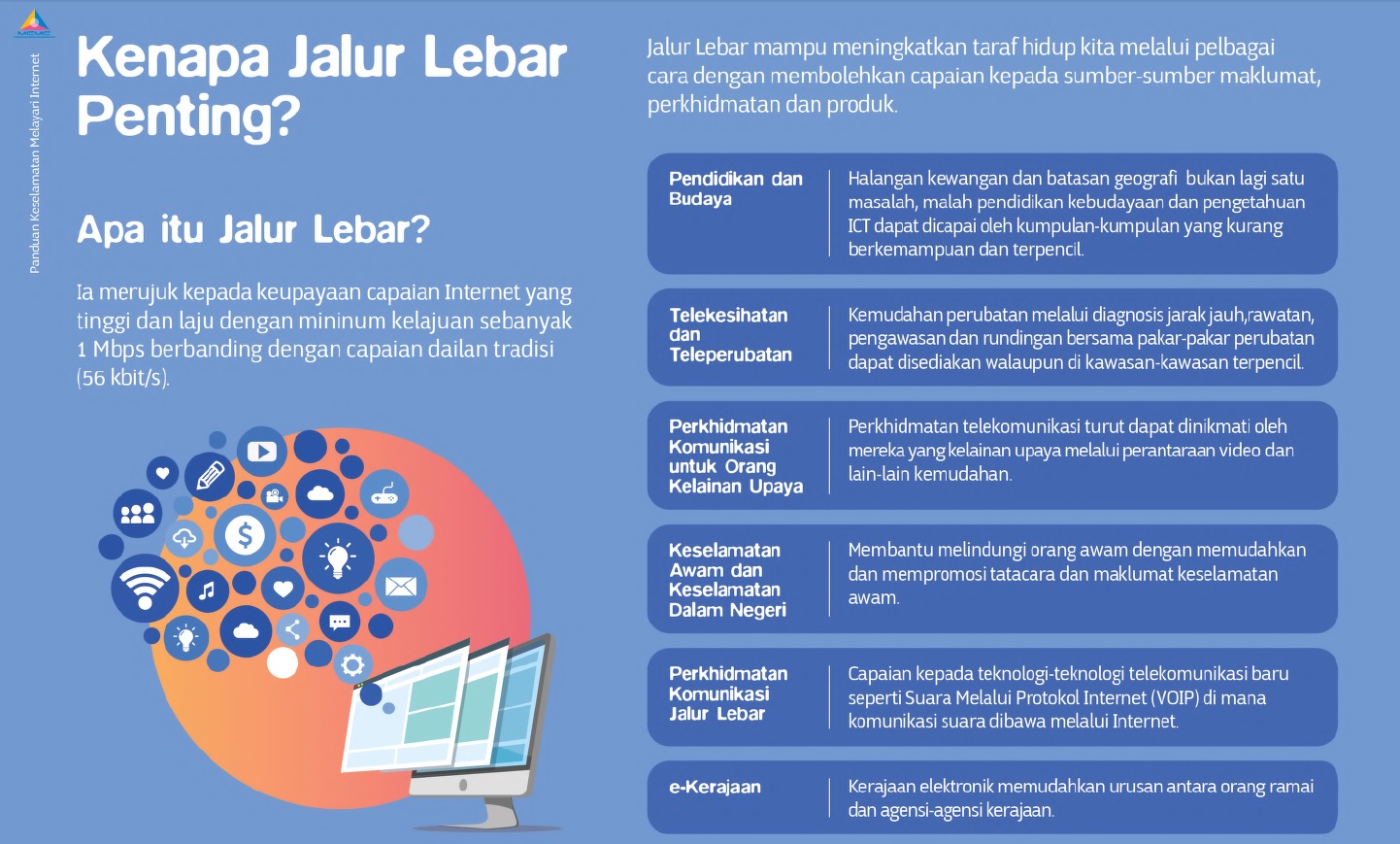 MCMC

Panduan Keselamatan Melayari Internet

Kenapa Jalur Lebar Penting?

Apa itu Jalur Lebar?

Ia merujuk kepada keupayaan capaian Internet yang tinggi dan laju dengan mininum kelajuan sebanyak 1 Mbps berbanding dengan capaian dailan tradisi (56 kbit/s).

Jalur Lebar mampu meningkatkan taraf hidup kita melalui pelbagai cara dengan membolehkan capaian kepada sumber-sumber maklumat, perkhidmatan dan produk.

| | |
|---|---|
| Pendidikan dan Budaya | Halangan kewangan dan batasan geografi bukan lagi satu masalah, malah pendidikan kebudayaan dan pengetahuan ICT dapat dicapai oleh kumpulan-kumpulan yang kurang berkemampuan dan terpencil. |
| Telekesihatan dan Teleperubatan | Kemudahan perubatan melalui diagnosis jarak jauh,rawatan, pengawasan dan rundingan bersama pakar-pakar perubatan dapat disediakan walaupun di kawasan-kawasan terpencil. |
| Perkhidmatan Komunikasi untuk Orang Kelainan Upaya | Perkhidmatan telekomunikasi turut dapat dinikmati oleh mereka yang kelainan upaya melalui perantaraan video dan lain-lain kemudahan. |
| Keselamatan Awam dan Keselamatan Dalam Negeri | Membantu melindungi orang awam dengan memudahkan dan mempromosi tatacara dan maklumat keselamatan awam. |
| Perkhidmatan Komunikasi Jalur Lebar | Capaian kepada teknologi-teknologi telekomunikasi baru seperti Suara Melalui Protokol Internet (VOIP) di mana komunikasi suara dibawa melalui Internet. |
| e-Kerajaan | Kerajaan elektronik memudahkan urusan antara orang ramai dan agensi-agensi kerajaan. |